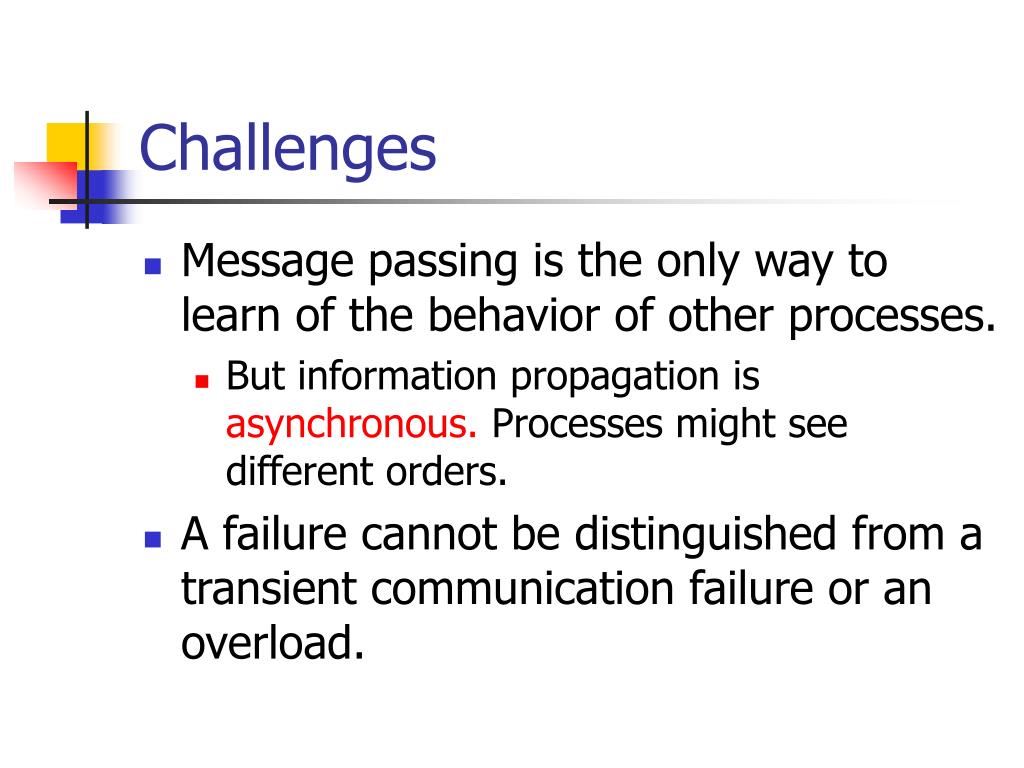 Challenges

- Message passing is the only way to learn of the behavior of other processes.
  - But information propagation is asynchronous. Processes might see different orders.
- A failure cannot be distinguished from a transient communication failure or an overload.